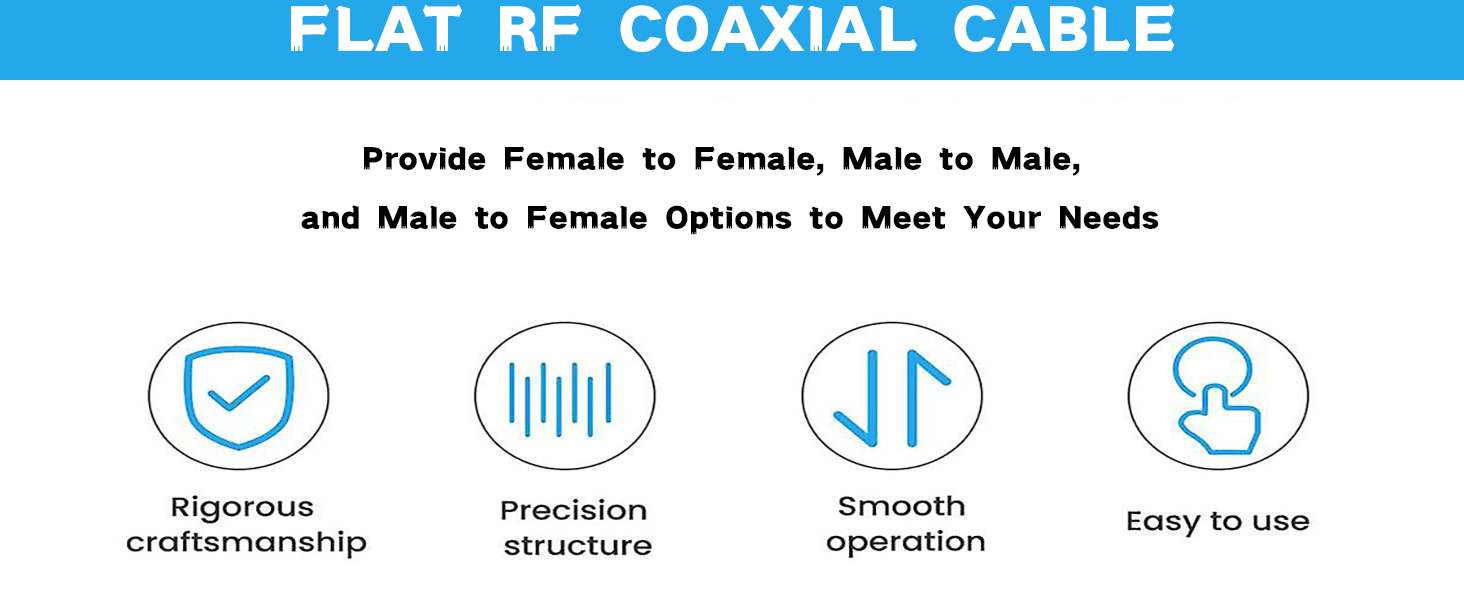 FLAT RF COAXIAL CABLE

Provide Female to Female, Male to Male, and Male to Female Options to Meet Your Needs

Rigorous craftsmanship

Precision structure

Smooth operation

Easy to use